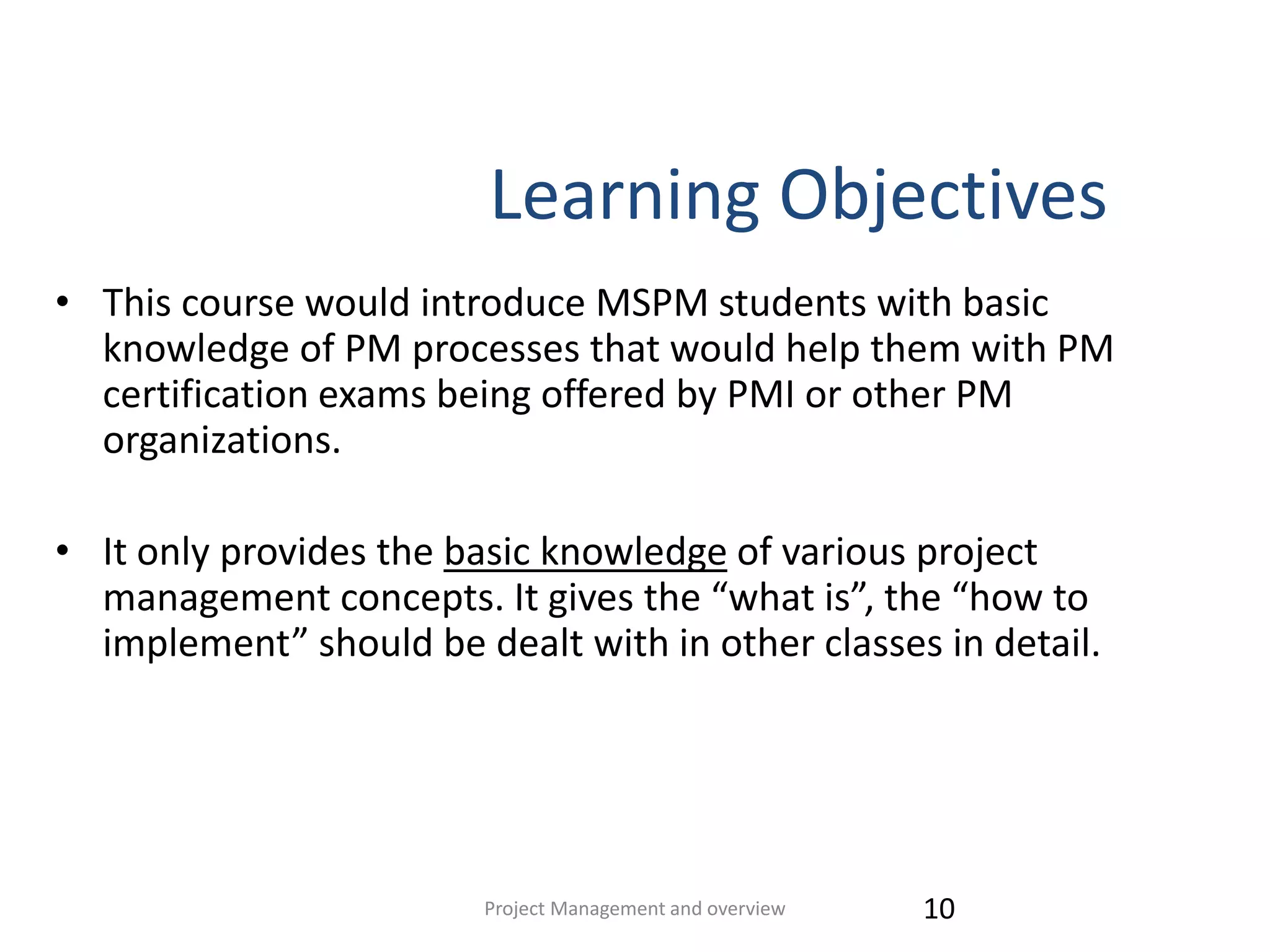 Learning Objectives

• This course would introduce MSPM students with basic knowledge of PM processes that would help them with PM certification exams being offered by PMI or other PM organizations.

• It only provides the basic knowledge of various project management concepts. It gives the “what is”, the “how to implement” should be dealt with in other classes in detail.

Project Management and overview

10